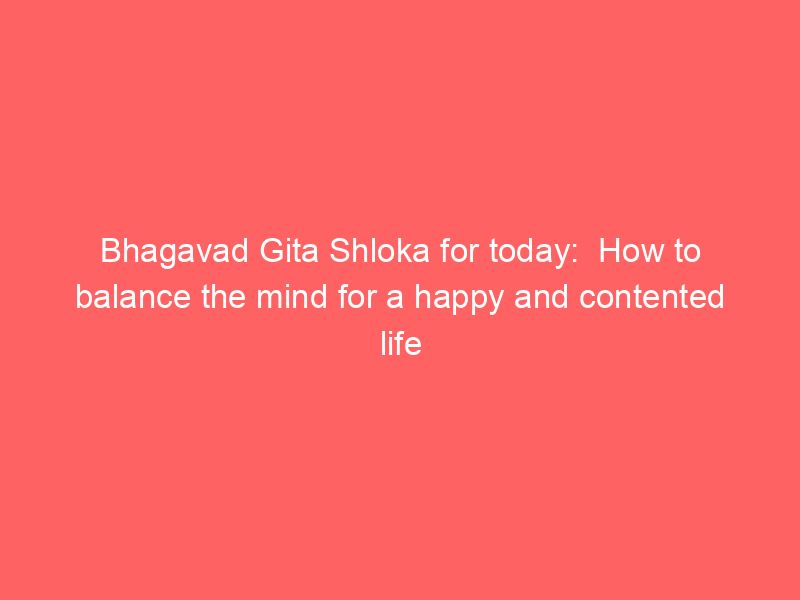 Bhagavad Gita Shloka for today:  How to balance the mind for a happy and contented life